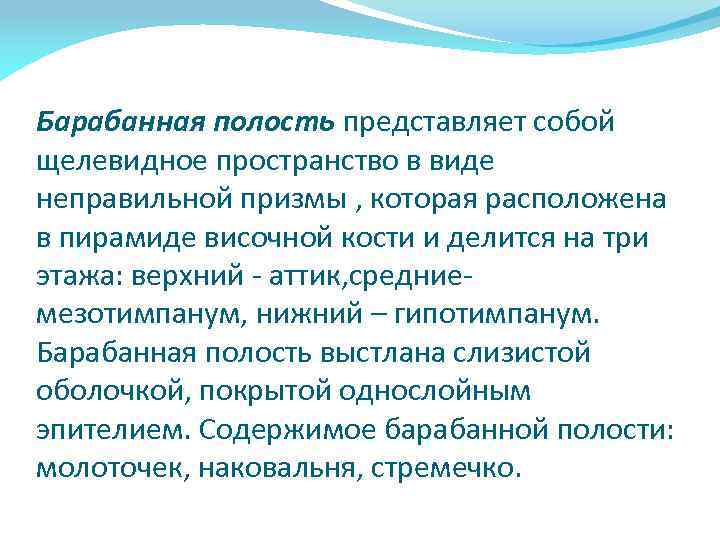 Барабанная полость представляет собой щелевидное пространство в виде неправильной призмы , которая расположена в пирамиде височной кости и делится на три этажа: верхний - аттик,средние- мезотимпанум, нижний – гипотимпанум. Барабанная полость выстлана слизистой оболочкой, покрытой однослойным эпителием. Содержимое барабанной полости: молоточек, наковальня, стремечко.